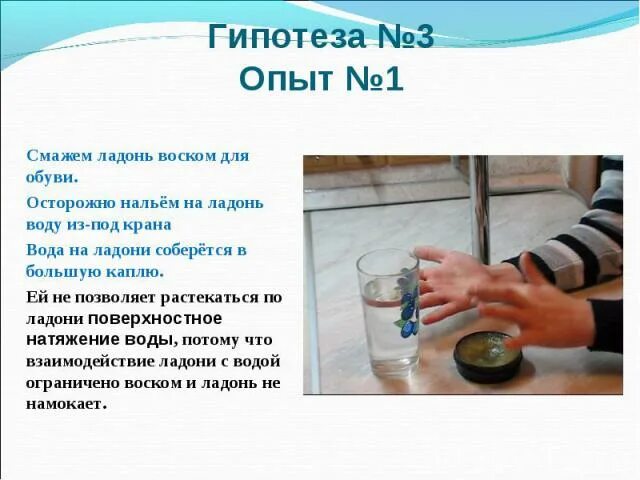 Гипотеза №3
Опыт №1

Смажем ладонь воском для обуви.

Осторожно нальём на ладонь воду из-под крана

Вода на ладони соберётся в большую каплю.

Ей не позволяет растекаться по ладони поверхностное натяжение воды, потому что взаимодействие ладони с водой ограничено воском и ладонь не намокает.